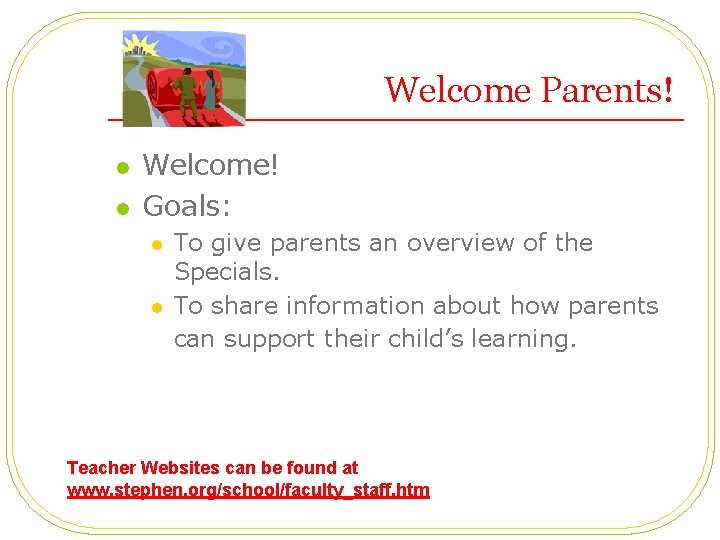 Welcome Parents!

- Welcome!
- Goals:
  - To give parents an overview of the Specials.
  - To share information about how parents can support their child's learning.

Teacher Websites can be found at www.stephen.org/school/faculty_staff.htm